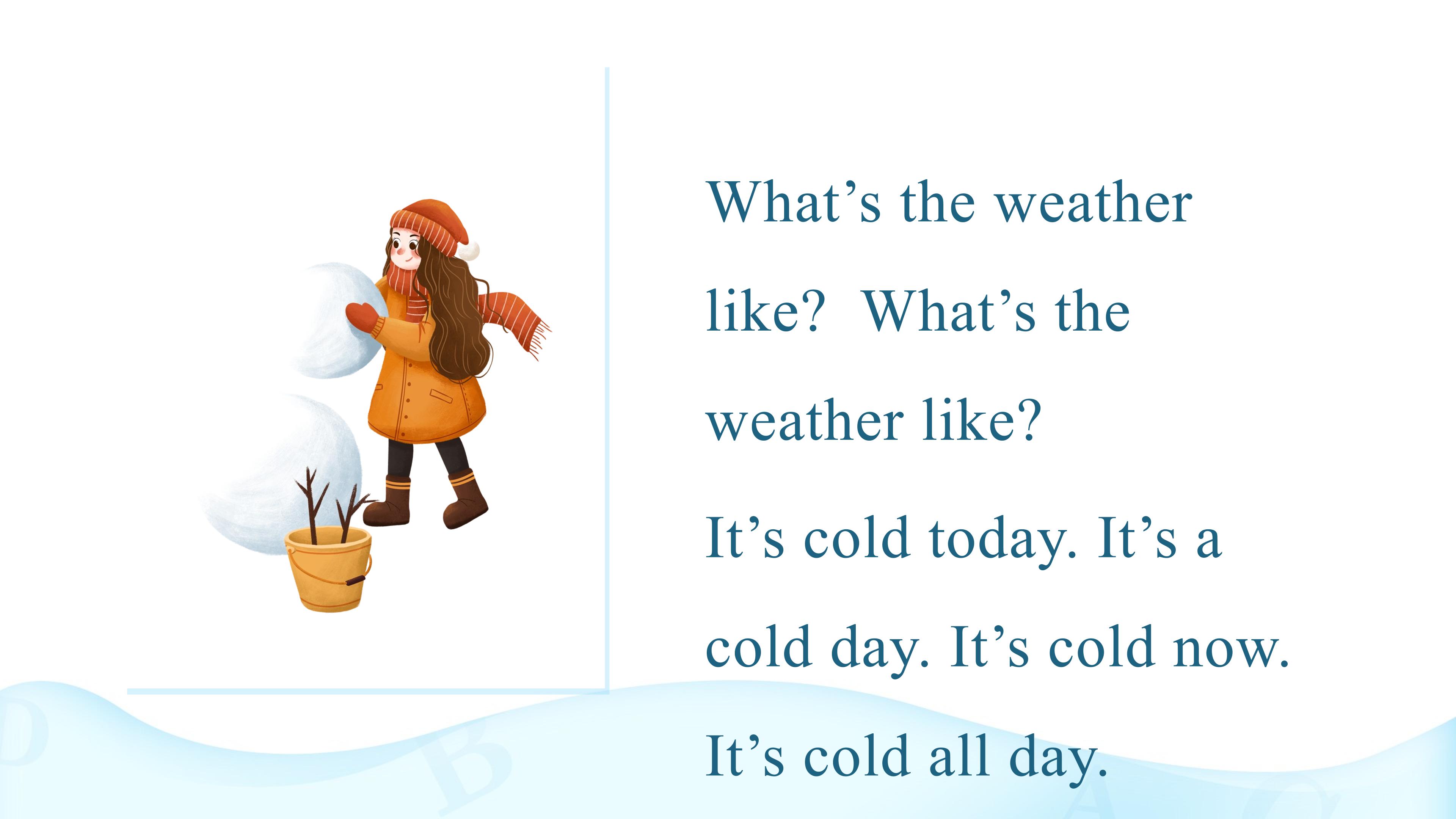 What's the weather like? What's the weather like?

It's cold today. It's a cold day. It's cold now. It's cold all day.